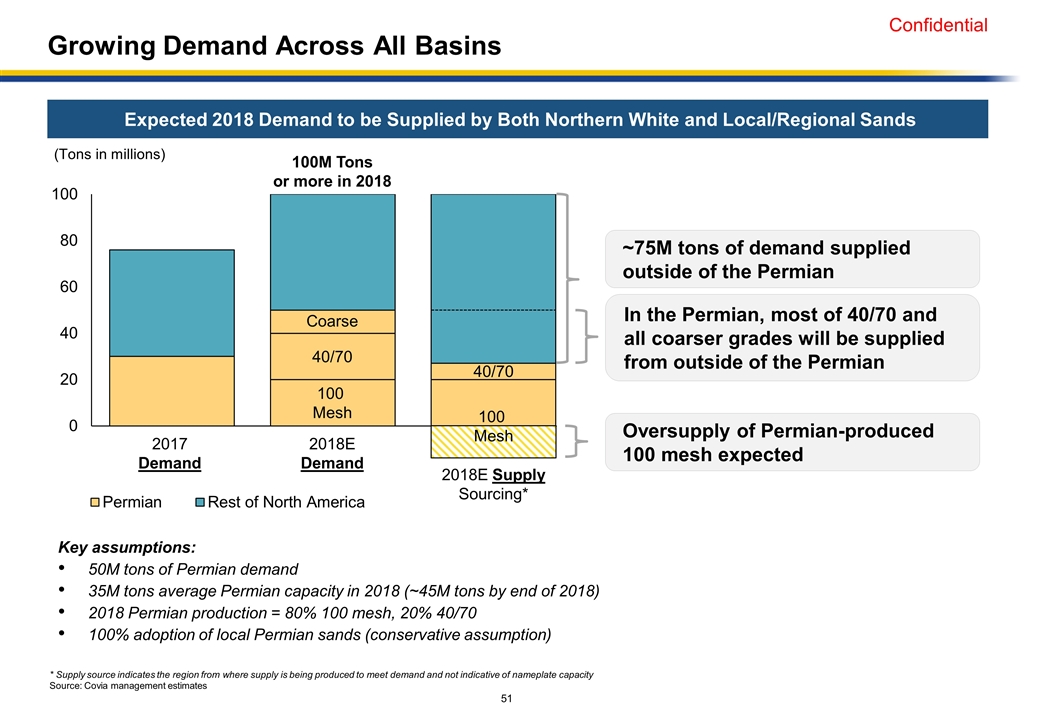 Confidential

Growing Demand Across All Basins

Expected 2018 Demand to be Supplied by Both Northern White and Local/Regional Sands

(Tons in millions)

100M Tons or more in 2018

100
80
60
40
20
0

Coarse
40/70
100 Mesh
40/70
100 Mesh

2017 Demand
2018E Demand
2018E Supply Sourcing*

Permian
Rest of North America

~75M tons of demand supplied outside of the Permian

In the Permian, most of 40/70 and all coarser grades will be supplied from outside of the Permian

Oversupply of Permian-produced 100 mesh expected

Key assumptions:
• 50M tons of Permian demand
• 35M tons average Permian capacity in 2018 (~45M tons by end of 2018)
• 2018 Permian production = 80% 100 mesh, 20% 40/70
• 100% adoption of local Permian sands (conservative assumption)

* Supply source indicates the region from where supply is being produced to meet demand and not indicative of nameplate capacity
Source: Covia management estimates

51